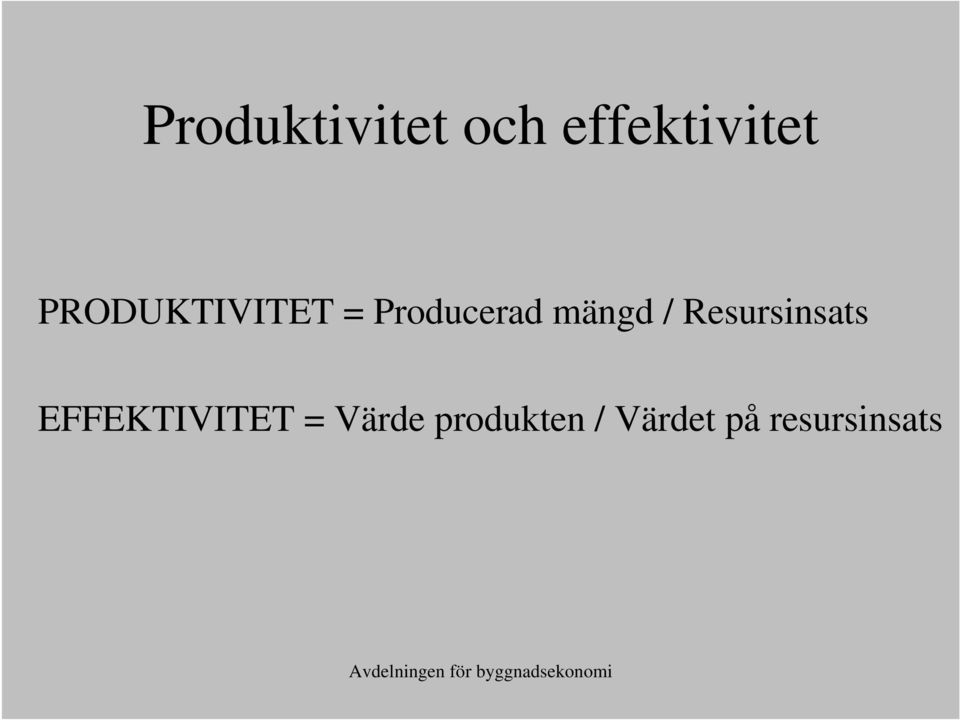 Produktivitet och effektivitet

PRODUKTIVITET = Producerad mängd / Resursinsats

EFFEKTIVITET = Värde produkten / Värdet på resursinsats

Avdelningen för byggnadsekonomi